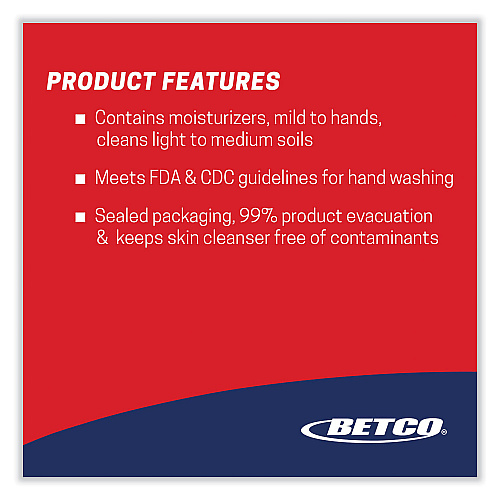 PRODUCT FEATURES

■ Contains moisturizers, mild to hands, cleans light to medium soils

■ Meets FDA & CDC guidelines for hand washing

■ Sealed packaging, 99% product evacuation & keeps skin cleanser free of contaminants

BETCO®